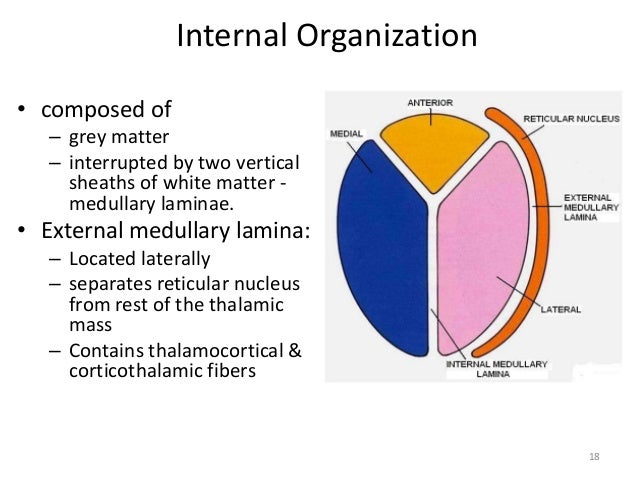 Internal Organization

• composed of
– grey matter
– interrupted by two vertical sheaths of white matter - medullary laminae.
• External medullary lamina:
– Located laterally
– separates reticular nucleus from rest of the thalamic mass
– Contains thalamocortical & corticothalamic fibers

ANTERIOR
RETICULAR NUCLEUS
MEDIAL
EXTERNAL MEDULLARY LAMINA
LATERAL
INTERNAL MEDULLARY LAMINA

18